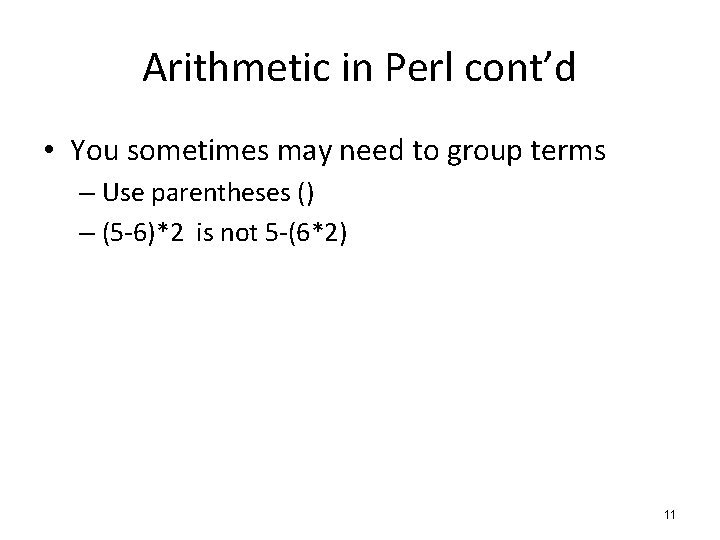 Arithmetic in Perl cont’d

• You sometimes may need to group terms
– Use parentheses ()
– (5-6)*2 is not 5-(6*2)

11